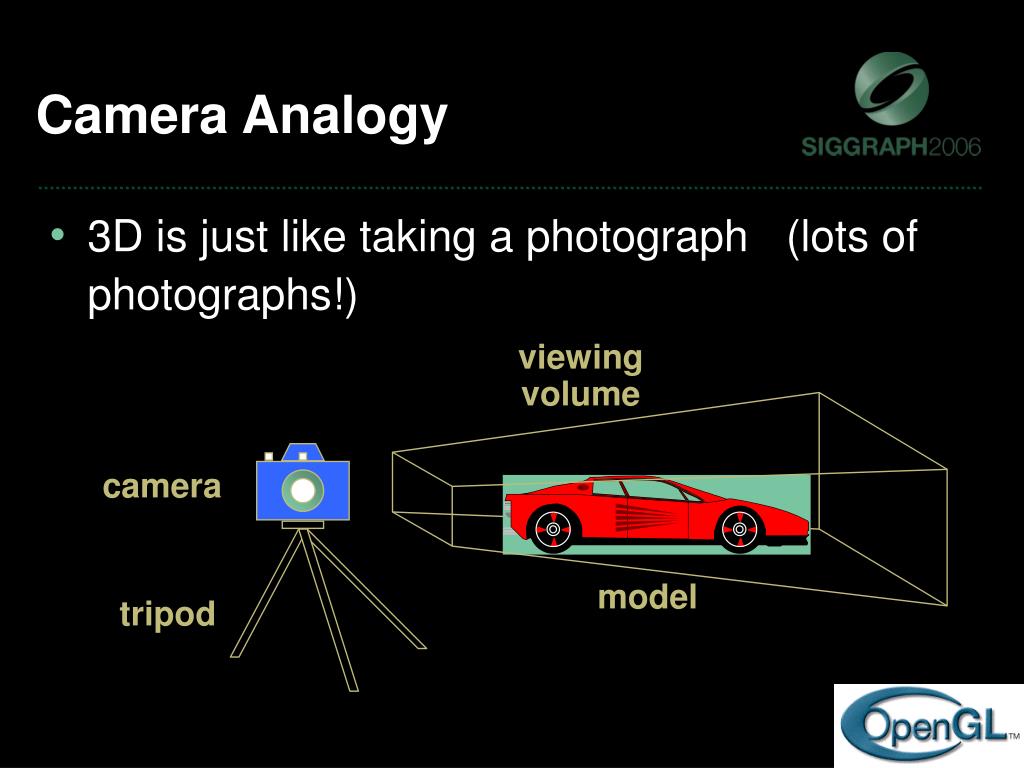 Camera Analogy

SIGGRAPH2006

• 3D is just like taking a photograph (lots of photographs!)

viewing volume

camera

tripod

model

OpenGL™